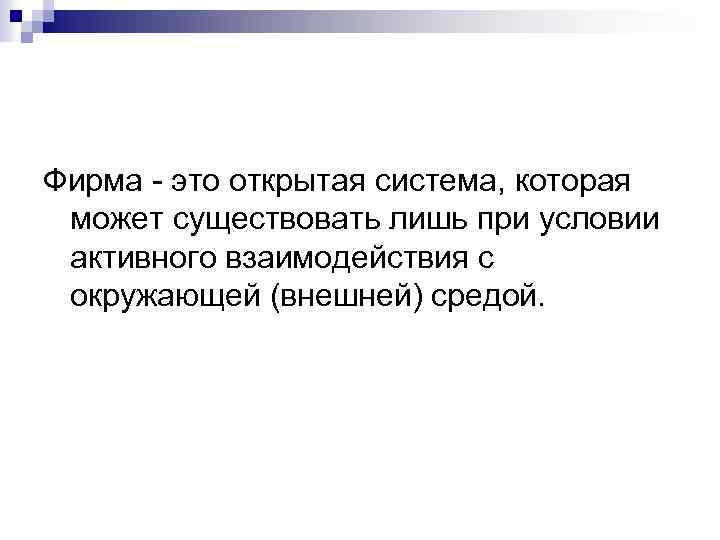 Фирма - это открытая система, которая может существовать лишь при условии активного взаимодействия с окружающей (внешней) средой.